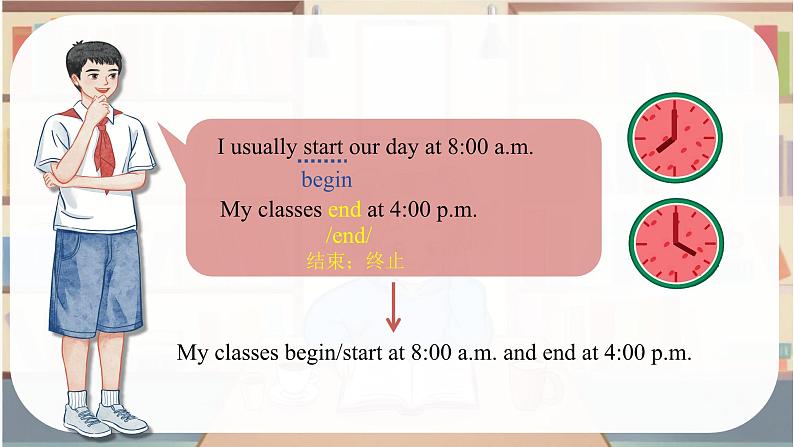 I usually start our day at 8:00 a.m.
begin

My classes end at 4:00 p.m.
/end/
结束；终止

My classes begin/start at 8:00 a.m. and end at 4:00 p.m.